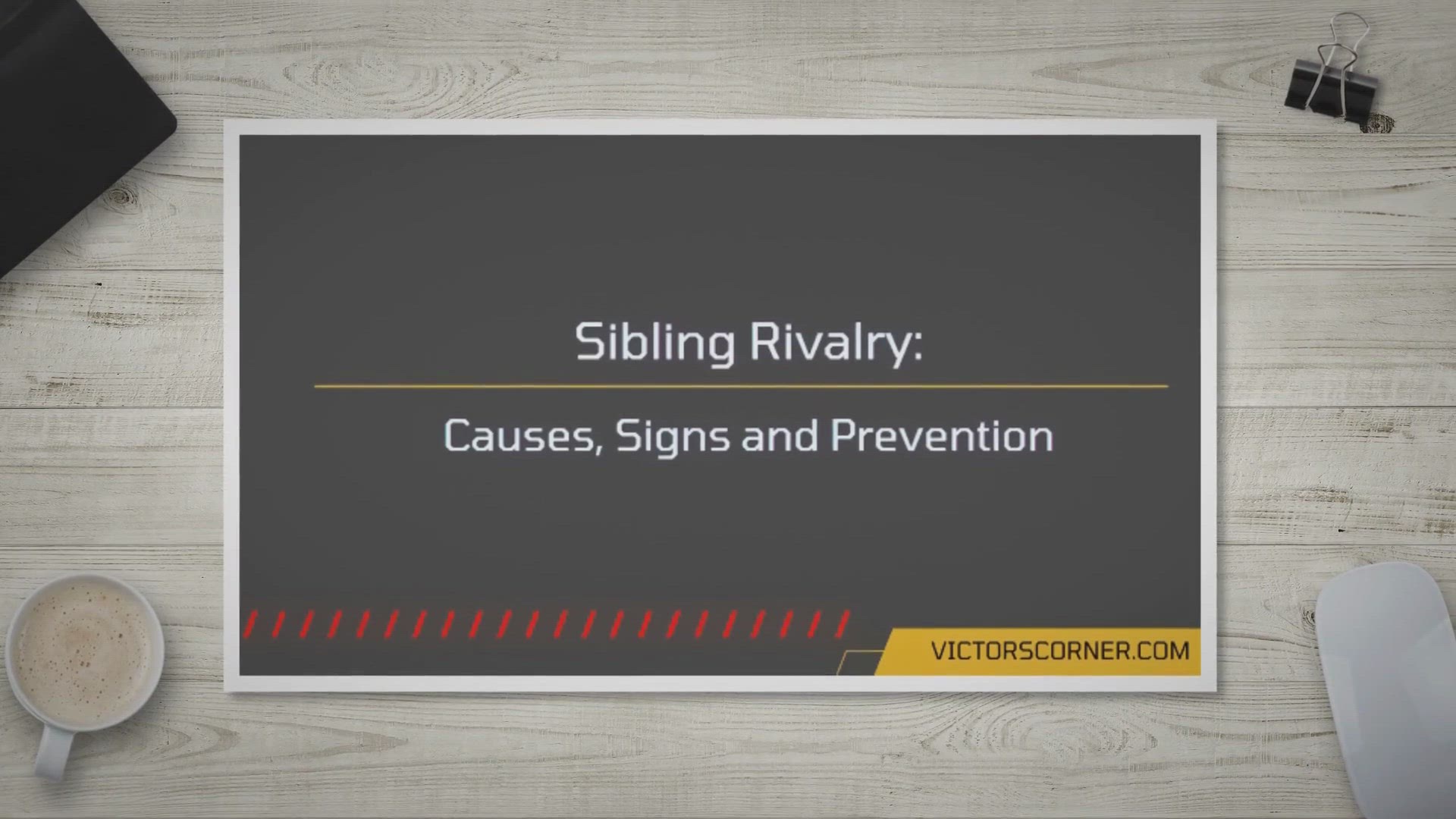 Sibling Rivalry:

Causes, Signs and Prevention

VICTORSCORNER.COM